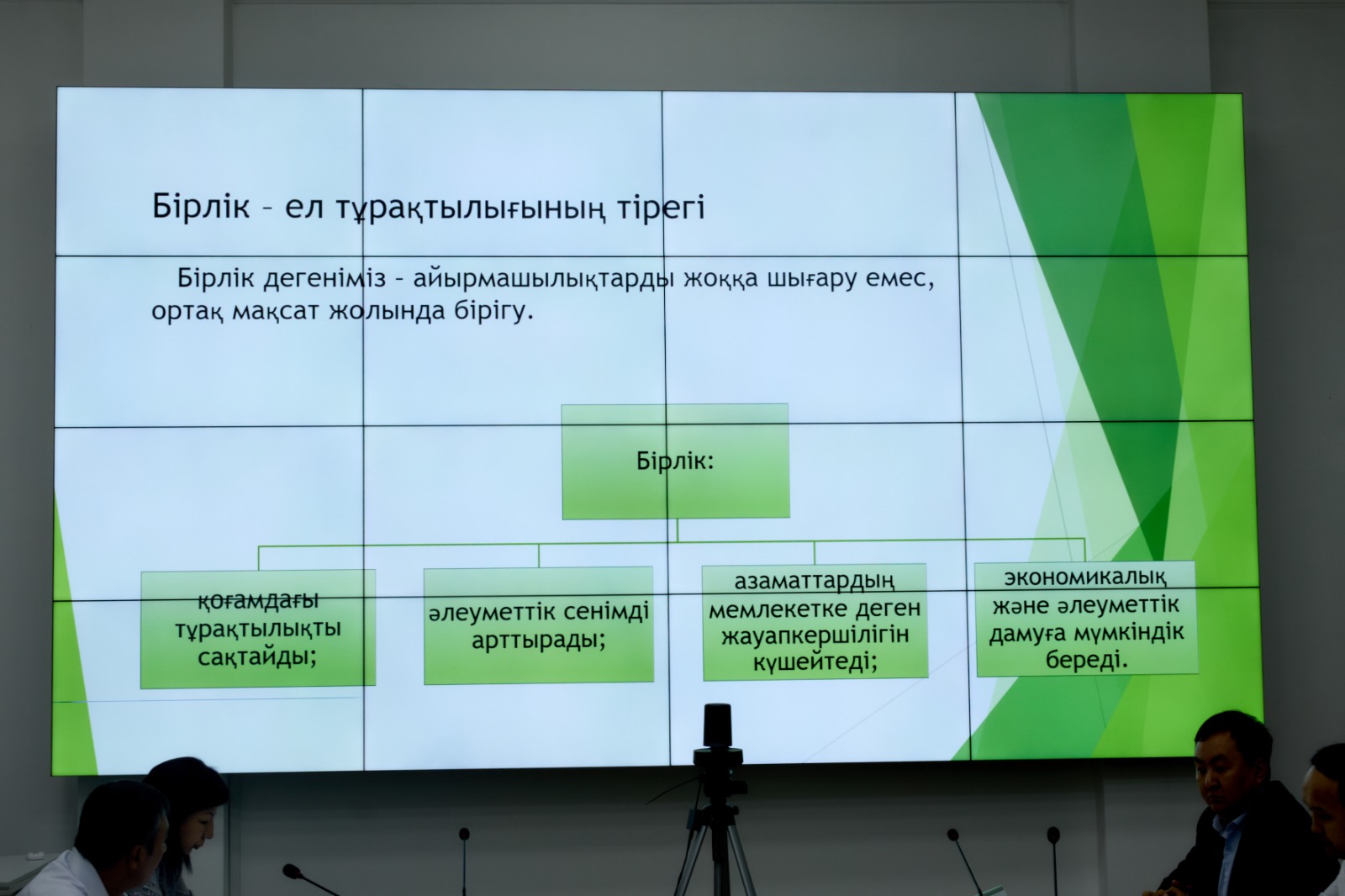 Бірлік – ел тұрақтылығының тірегі

Бірлік дегеніміз – айырмашылықтарды жоққа шығару емес, ортақ мақсат жолында бірігу.

Бірлік:

қоғамдағы тұрақтылықты сақтайды;

әлеуметтік сенімді арттырады;

азаматтардың мемлекетке деген жауапкершілігін күшейтеді;

экономикалық және әлеуметтік дамуға мүмкіндік береді.